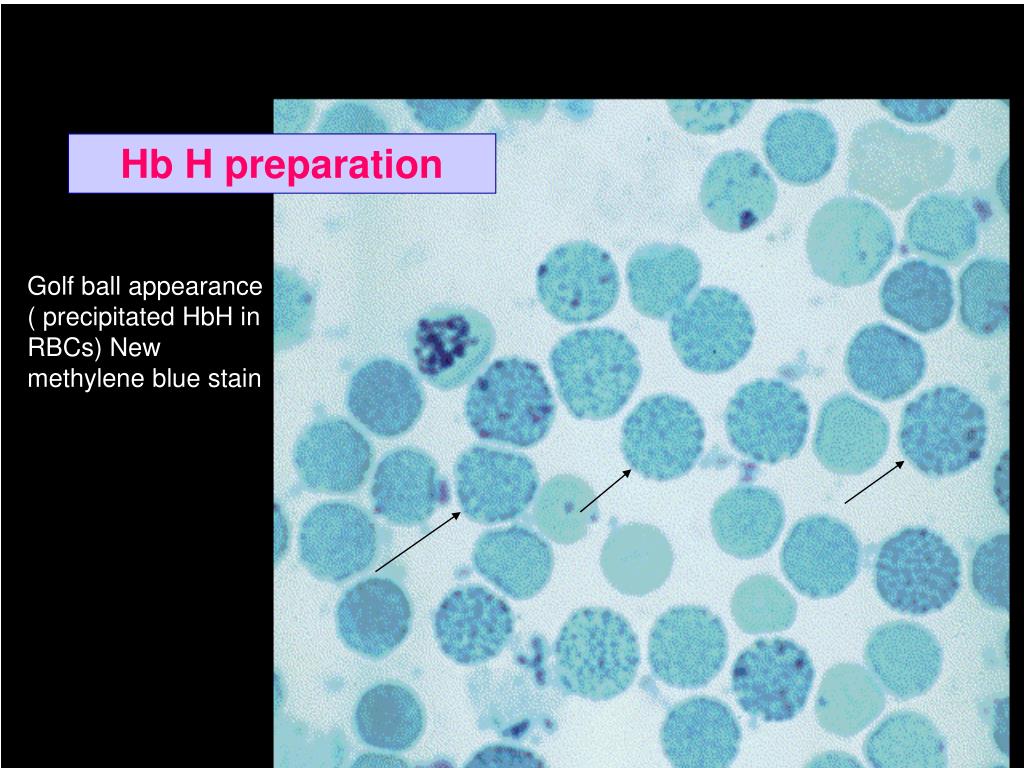 Hb H preparation

Golf ball appearance ( precipitated HbH in RBCs) New methylene blue stain